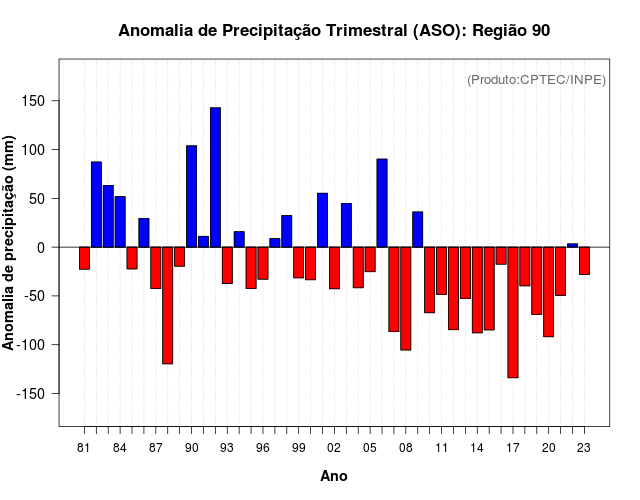 Anomalia de Precipitação Trimestral (ASO): Região 90

(Produto:CPTEC/INPE)

Anomalia de precipitação (mm)

150
100
50
0
-50
-100
-150

81 84 87 90 93 96 99 02 05 08 11 14 17 20 23

Ano